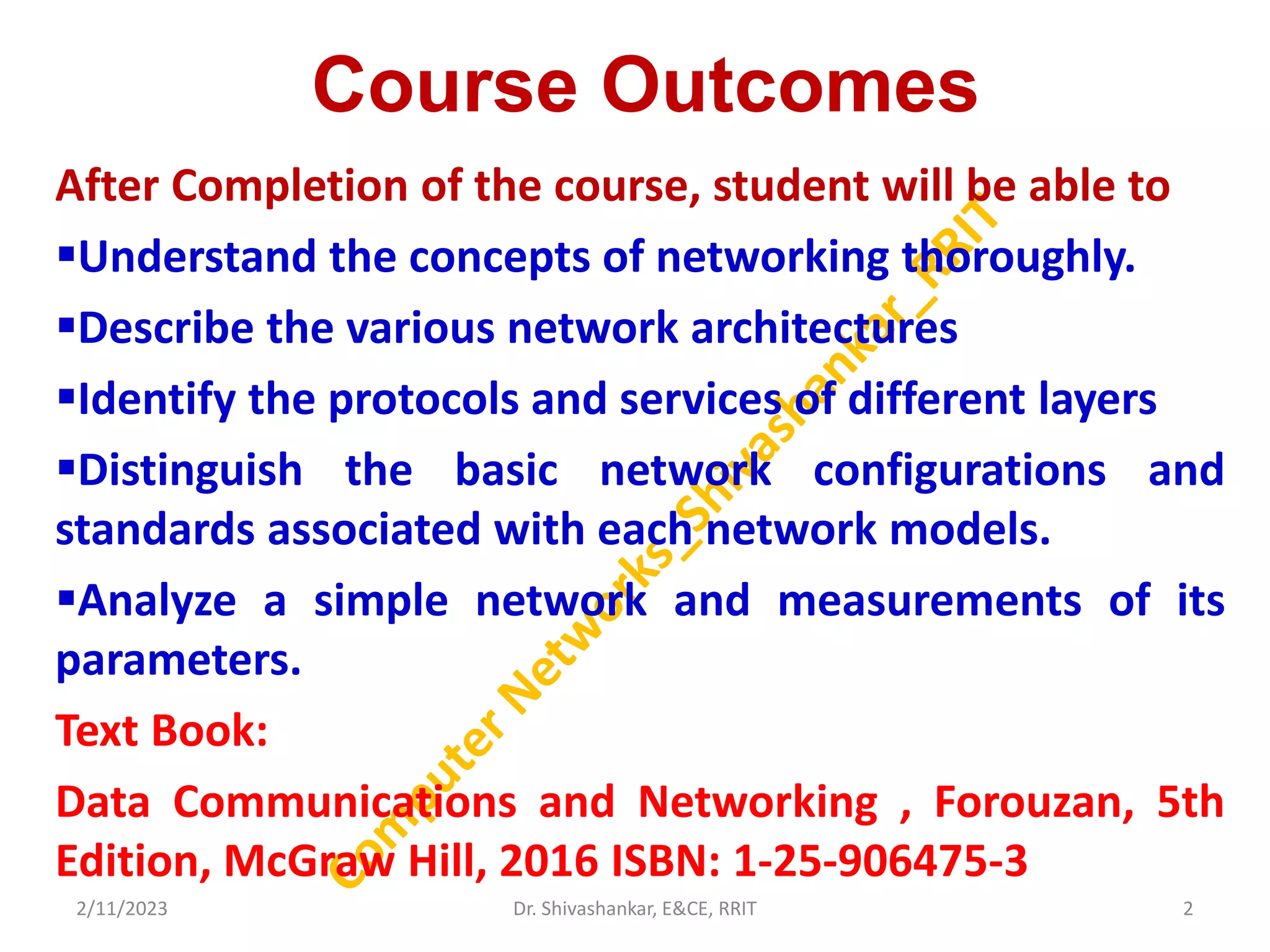 Course Outcomes

After Completion of the course, student will be able to

▪Understand the concepts of networking thoroughly.

▪Describe the various network architectures

▪Identify the protocols and services of different layers

▪Distinguish the basic network configurations and standards associated with each network models.

▪Analyze a simple network and measurements of its parameters.

Text Book:

Data Communications and Networking , Forouzan, 5th Edition, McGraw Hill, 2016 ISBN: 1-25-906475-3

Computer Networks_Shivashankar_RRIT

2/11/2023 Dr. Shivashankar, E&CE, RRIT 2